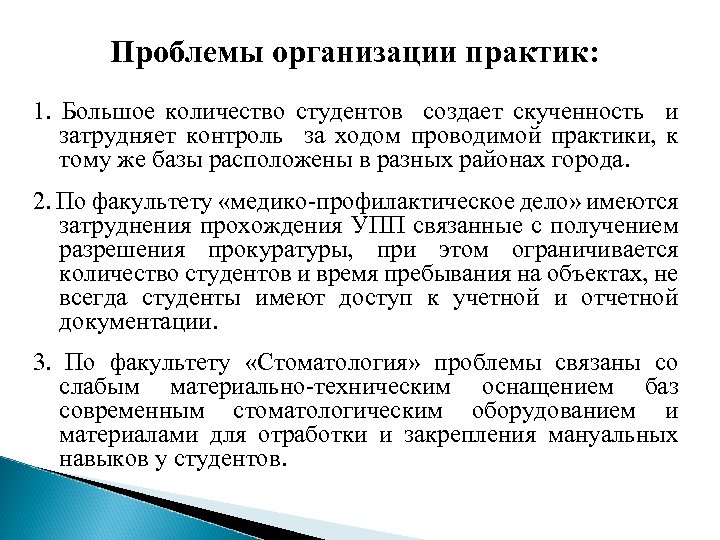 Проблемы организации практик:

1. Большое количество студентов создает скученность и затрудняет контроль за ходом проводимой практики, к тому же базы расположены в разных районах города.

2. По факультету «медико-профилактическое дело» имеются затруднения прохождения УПП связанные с получением разрешения прокуратуры, при этом ограничивается количество студентов и время пребывания на объектах, не всегда студенты имеют доступ к учетной и отчетной документации.

3. По факультету «Стоматология» проблемы связаны со слабым материально-техническим оснащением баз современным стоматологическим оборудованием и материалами для отработки и закрепления мануальных навыков у студентов.